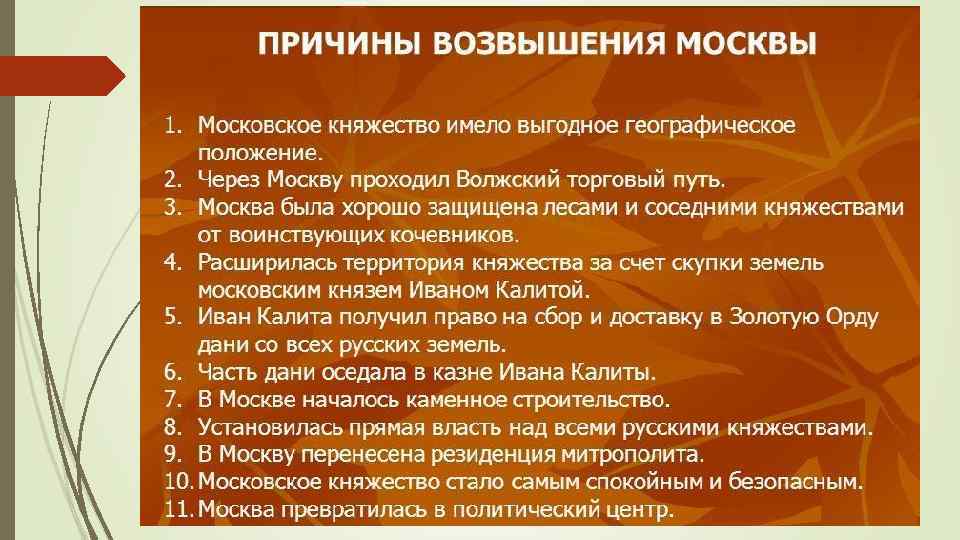 ПРИЧИНЫ ВОЗВЫШЕНИЯ МОСКВЫ

1. Московское княжество имело выгодное географическое положение.
2. Через Москву проходил Волжский торговый путь.
3. Москва была хорошо защищена лесами и соседними княжествами от воинствующих кочевников.
4. Расширилась территория княжества за счет скупки земель московским князем Иваном Калитой.
5. Иван Калита получил право на сбор и доставку в Золотую Орду дани со всех русских земель.
6. Часть дани оседала в казне Ивана Калиты.
7. В Москве началось каменное строительство.
8. Установилась прямая власть над всеми русскими княжествами.
9. В Москву перенесена резиденция митрополита.
10. Московское княжество стало самым спокойным и безопасным.
11. Москва превратилась в политический центр.